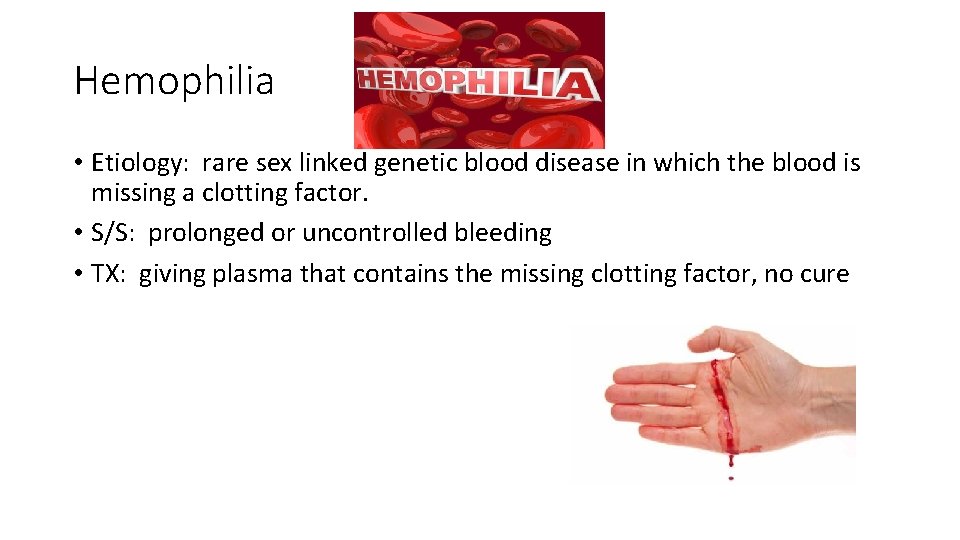 Hemophilia

HEMOPHILIA

• Etiology: rare sex linked genetic blood disease in which the blood is missing a clotting factor.
• S/S: prolonged or uncontrolled bleeding
• TX: giving plasma that contains the missing clotting factor, no cure